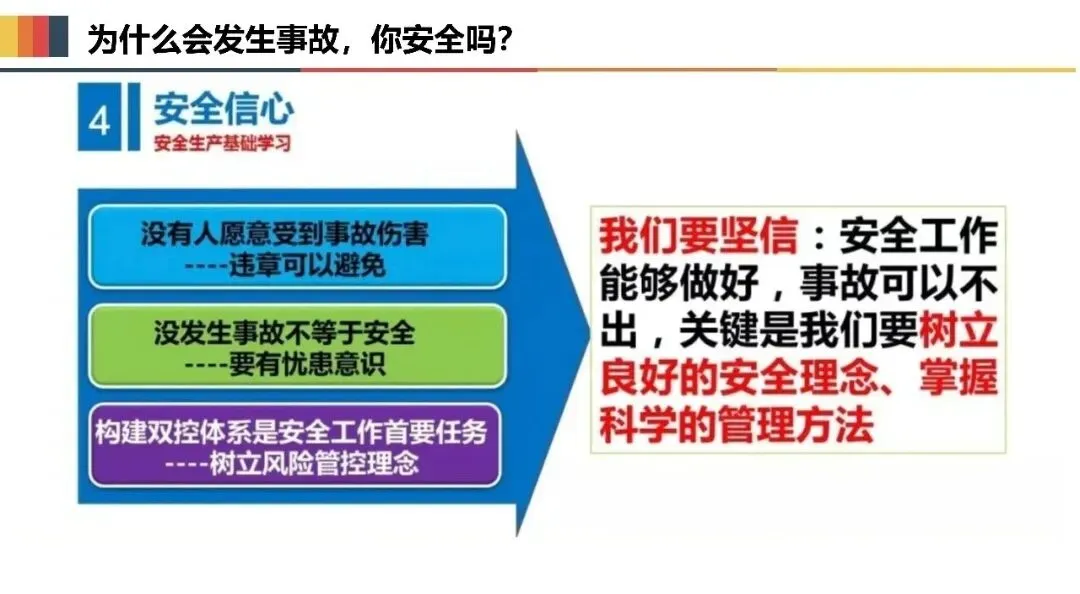 为什么会发生事故，你安全吗？

4 安全信心
安全生产基础学习

没有人愿意受到事故伤害
----违章可以避免

没发生事故不等于安全
----要有忧患意识

构建双控体系是安全工作首要任务
----树立风险管控理念

我们要坚信：安全工作能够做好，事故可以不出，关键是我们要树立良好的安全理念、掌握科学的管理方法